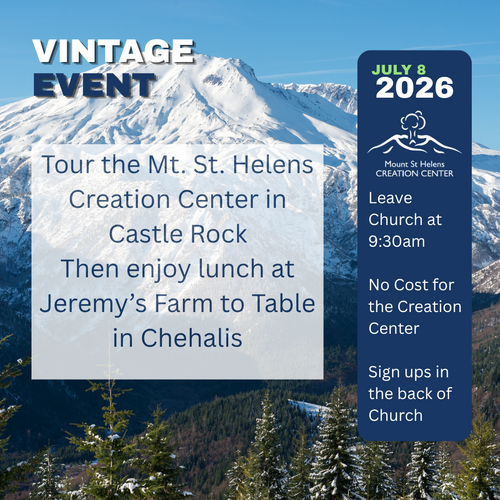 VINTAGE
EVENT

Tour the Mt. St. Helens Creation Center in Castle Rock
Then enjoy lunch at Jeremy's Farm to Table in Chehalis

JULY 8
2026

Mount St Helens
CREATION CENTER

Leave Church at 9:30am

No Cost for the Creation Center

Sign ups in the back of Church